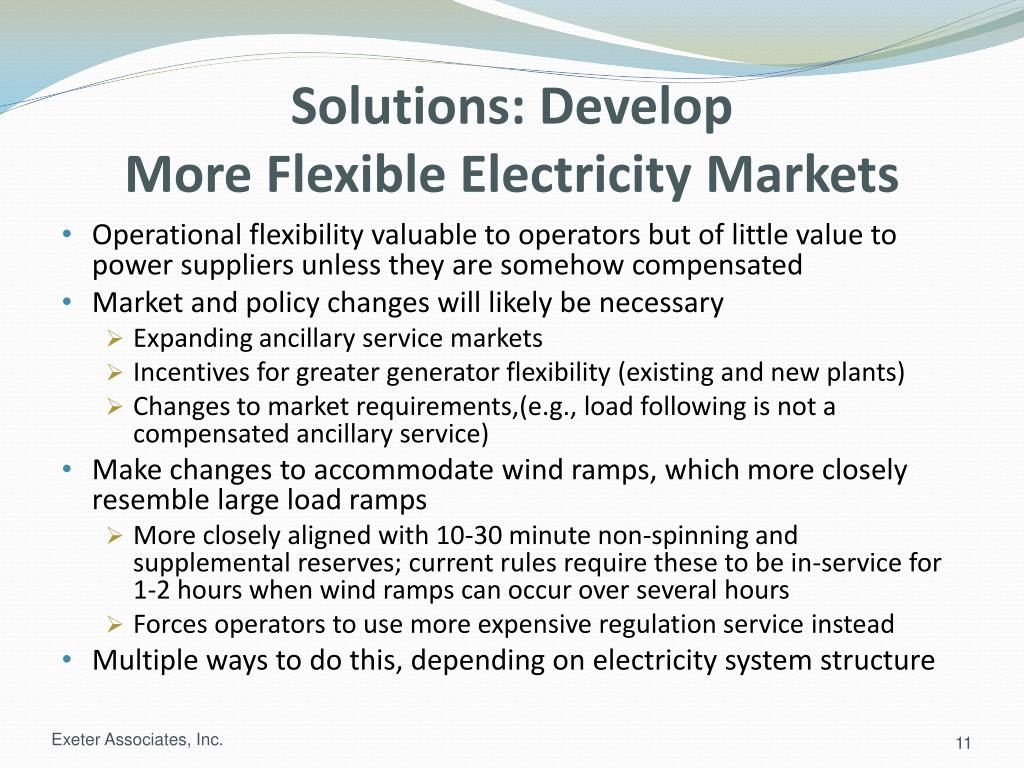 Solutions: Develop
More Flexible Electricity Markets

• Operational flexibility valuable to operators but of little value to power suppliers unless they are somehow compensated
• Market and policy changes will likely be necessary
➢ Expanding ancillary service markets
➢ Incentives for greater generator flexibility (existing and new plants)
➢ Changes to market requirements,(e.g., load following is not a compensated ancillary service)
• Make changes to accommodate wind ramps, which more closely resemble large load ramps
➢ More closely aligned with 10-30 minute non-spinning and supplemental reserves; current rules require these to be in-service for 1-2 hours when wind ramps can occur over several hours
➢ Forces operators to use more expensive regulation service instead
• Multiple ways to do this, depending on electricity system structure

Exeter Associates, Inc.

11